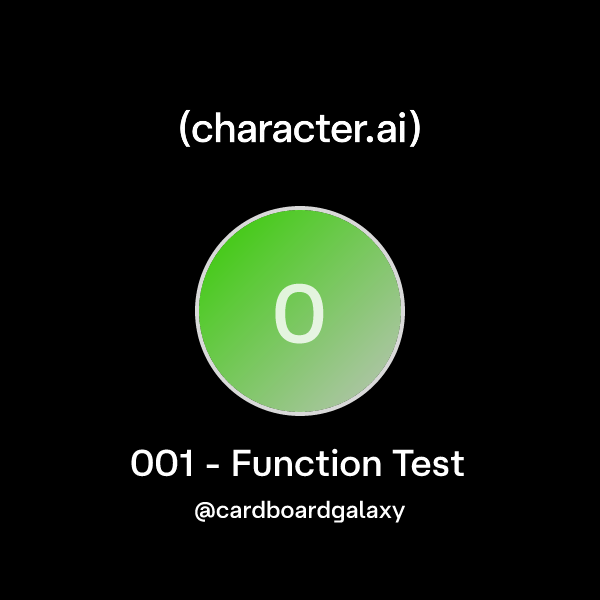 (character.ai)

0

001 - Function Test

@cardboardgalaxy